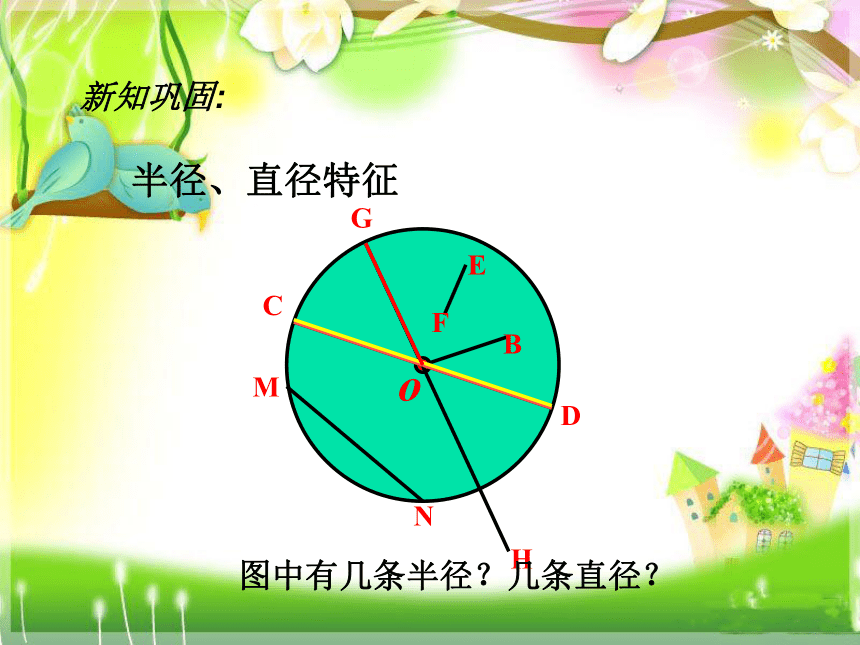 新知巩固:

半径、直径特征

G
E
C
F
B
M
O
D
N
H

图中有几条半径？几条直径？